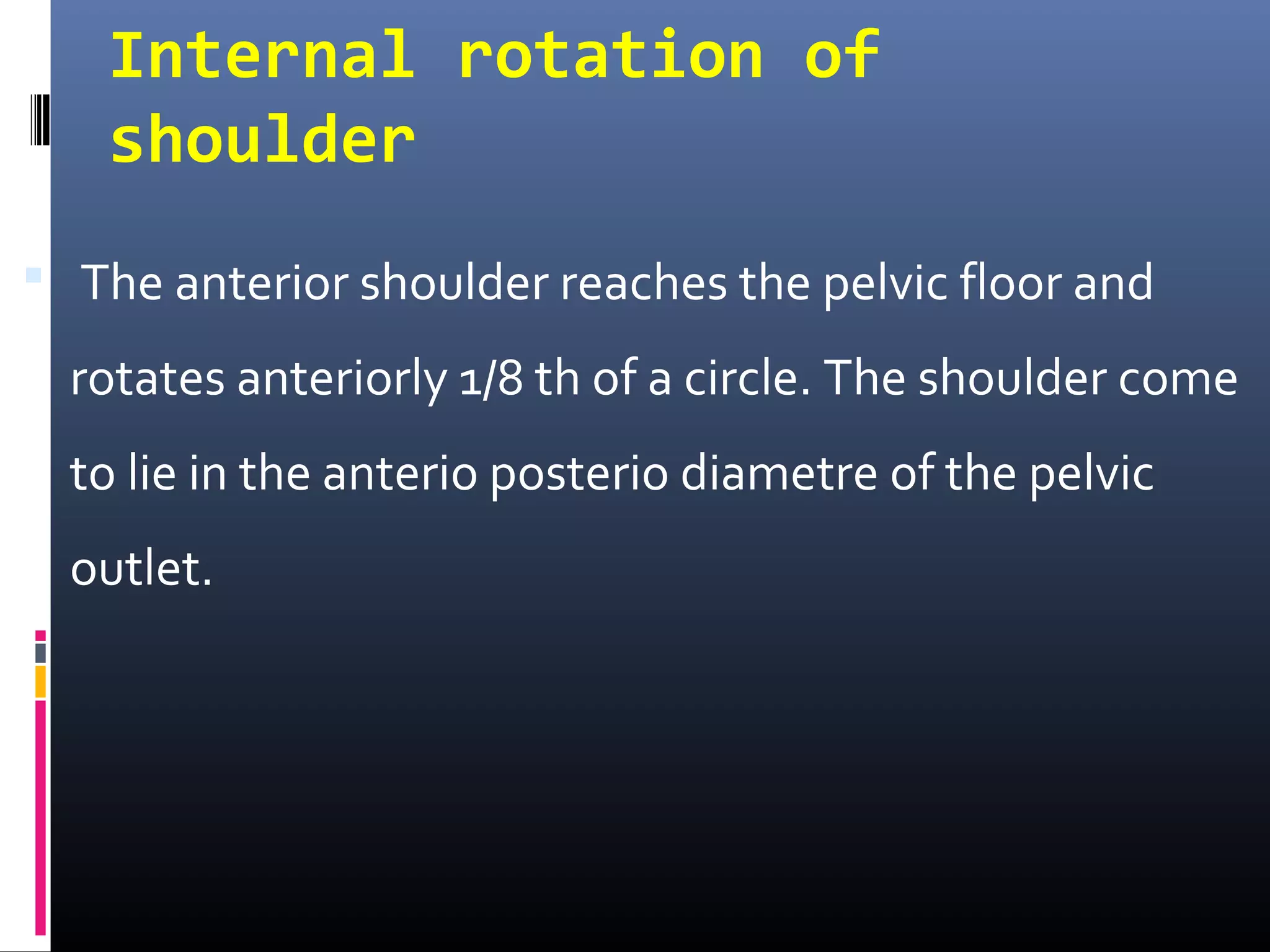 Internal rotation of shoulder

The anterior shoulder reaches the pelvic floor and rotates anteriorly 1/8 th of a circle. The shoulder come to lie in the anterio posterio diametre of the pelvic outlet.